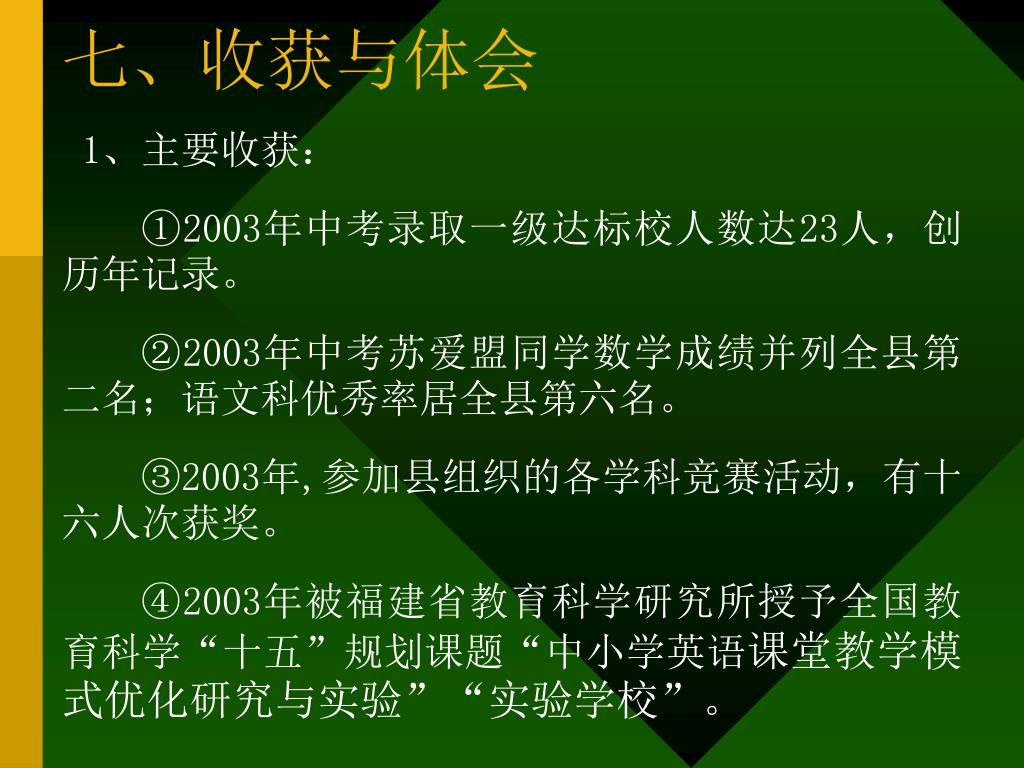 七、收获与体会

1、主要收获：

①2003年中考录取一级达标校人数达23人，创历年记录。

②2003年中考苏爱盟同学数学成绩并列全县第二名；语文科优秀率居全县第六名。

③2003年,参加县组织的各学科竞赛活动，有十六人次获奖。

④2003年被福建省教育科学研究所授予全国教育科学“十五”规划课题“中小学英语课堂教学模式优化研究与实验”“实验学校”。